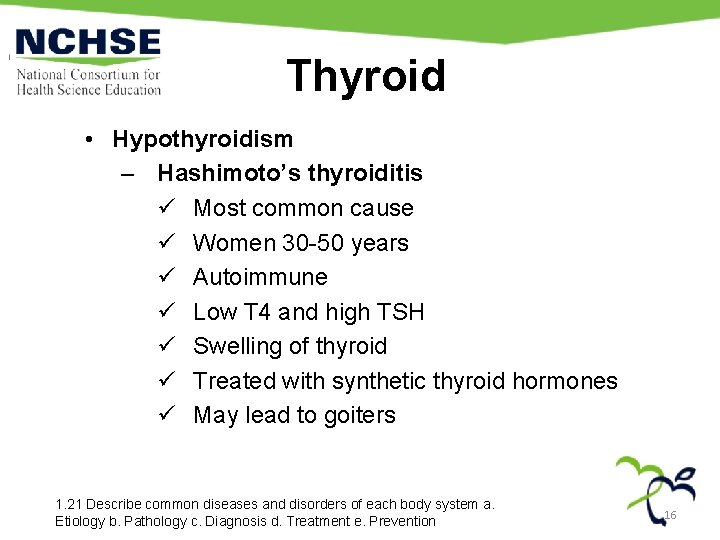 NCHSE
National Consortium for Health Science Education

Thyroid

• Hypothyroidism
– Hashimoto's thyroiditis
✓ Most common cause
✓ Women 30-50 years
✓ Autoimmune
✓ Low T4 and high TSH
✓ Swelling of thyroid
✓ Treated with synthetic thyroid hormones
✓ May lead to goiters

1.21 Describe common diseases and disorders of each body system a. Etiology b. Pathology c. Diagnosis d. Treatment e. Prevention

16